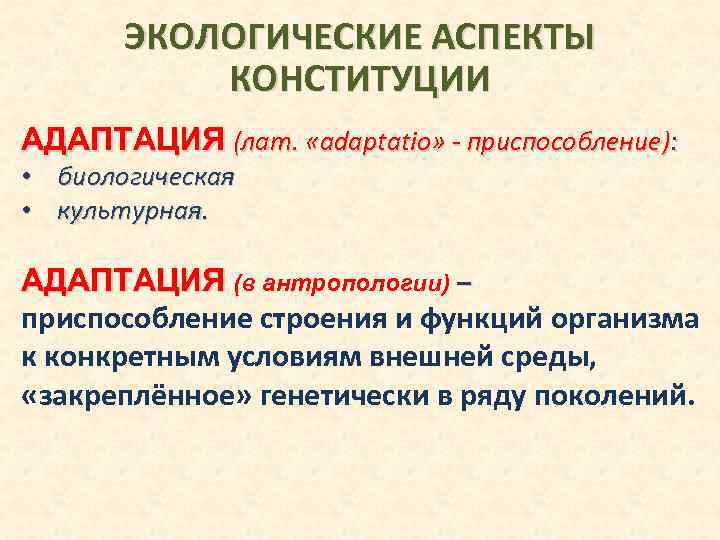 ЭКОЛОГИЧЕСКИЕ АСПЕКТЫ КОНСТИТУЦИИ

АДАПТАЦИЯ (лат. «adaptatio» - приспособление):
• биологическая
• культурная.

АДАПТАЦИЯ (в антропологии) – приспособление строения и функций организма к конкретным условиям внешней среды, «закреплённое» генетически в ряду поколений.